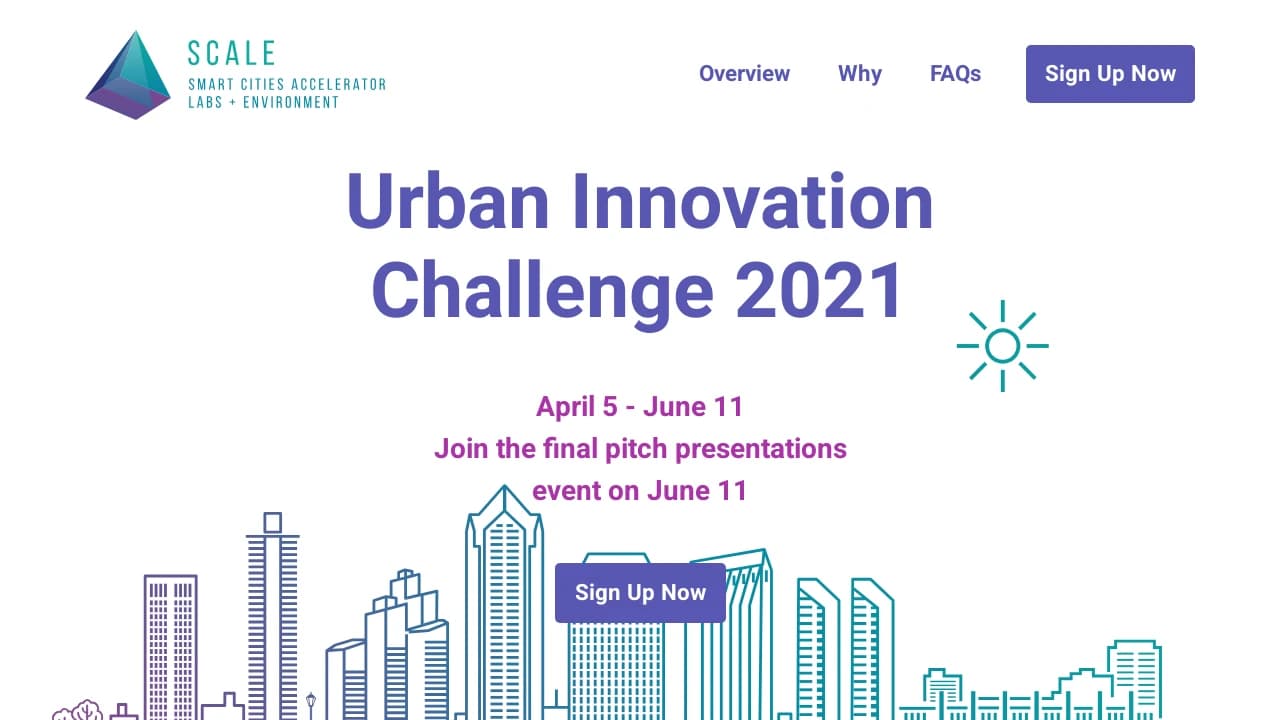 SCALE
SMART CITIES ACCELERATOR
LABS + ENVIRONMENT

Overview Why FAQs Sign Up Now

Urban Innovation Challenge 2021

April 5 - June 11
Join the final pitch presentations event on June 11

Sign Up Now